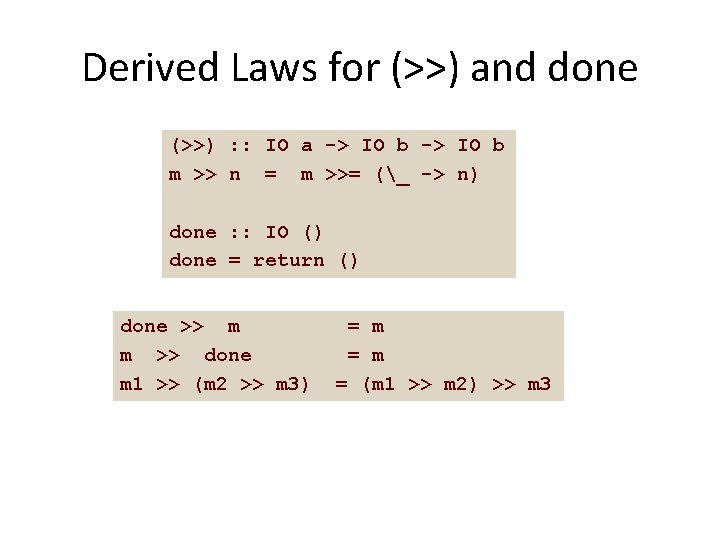 Derived Laws for (>>) and done

(>>) :: IO a -> IO b -> IO b
m >> n = m >>= (\_ -> n)

done :: IO ()
done = return ()

done >> m = m
m >> done = m
m1 >> (m2 >> m3) = (m1 >> m2) >> m3